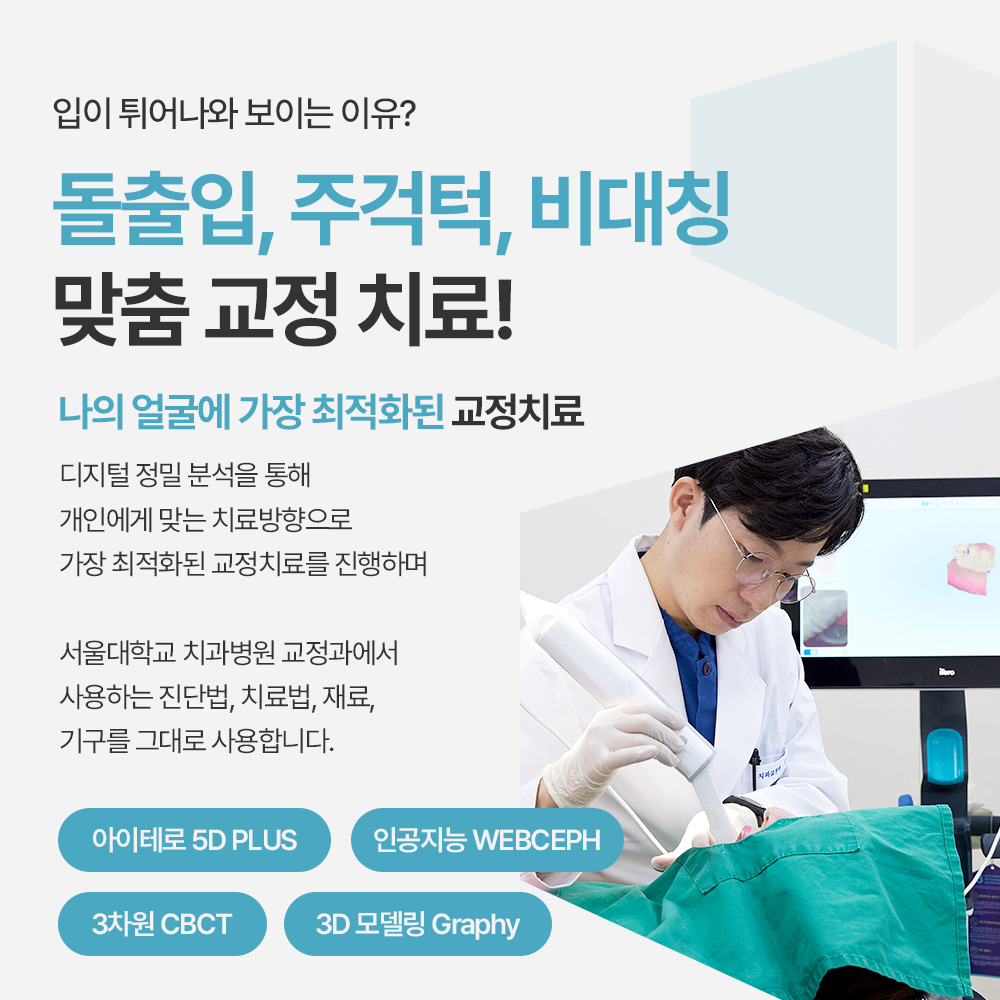 입이 튀어나와 보이는 이유?

돌출입, 주걱턱, 비대칭
맞춤 교정 치료!

나의 얼굴에 가장 최적화된 교정치료

디지털 정밀 분석을 통해
개인에게 맞는 치료방향으로
가장 최적화된 교정치료를 진행하며

서울대학교 치과병원 교정과에서
사용하는 진단법, 치료법, 재료,
기구를 그대로 사용합니다.

아이테로 5D PLUS

인공지능 WEBCEPH

3차원 CBCT

3D 모델링 Graphy

iTero